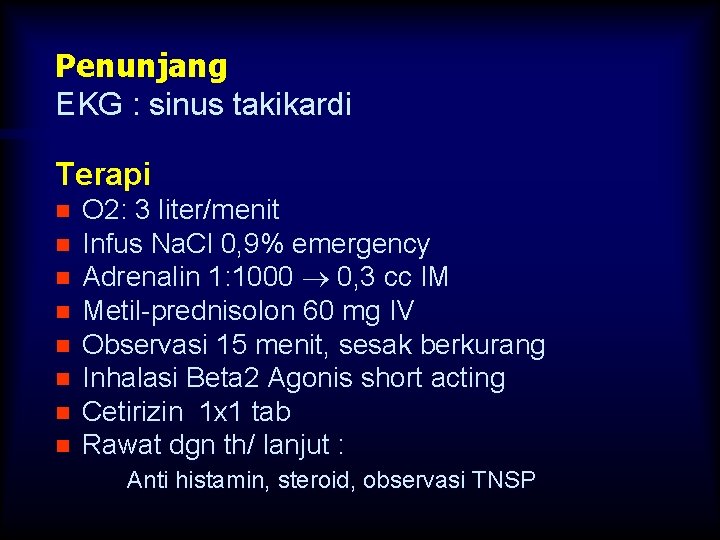 Penunjang
EKG : sinus takikardi

Terapi
- O2: 3 liter/menit
- Infus NaCl 0,9% emergency
- Adrenalin 1:1000 $\rightarrow$ 0,3 cc IM
- Metil-prednisolon 60 mg IV
- Observasi 15 menit, sesak berkurang
- Inhalasi Beta2 Agonis short acting
- Cetirizin 1x1 tab
- Rawat dgn th/ lanjut :

Anti histamin, steroid, observasi TNSP